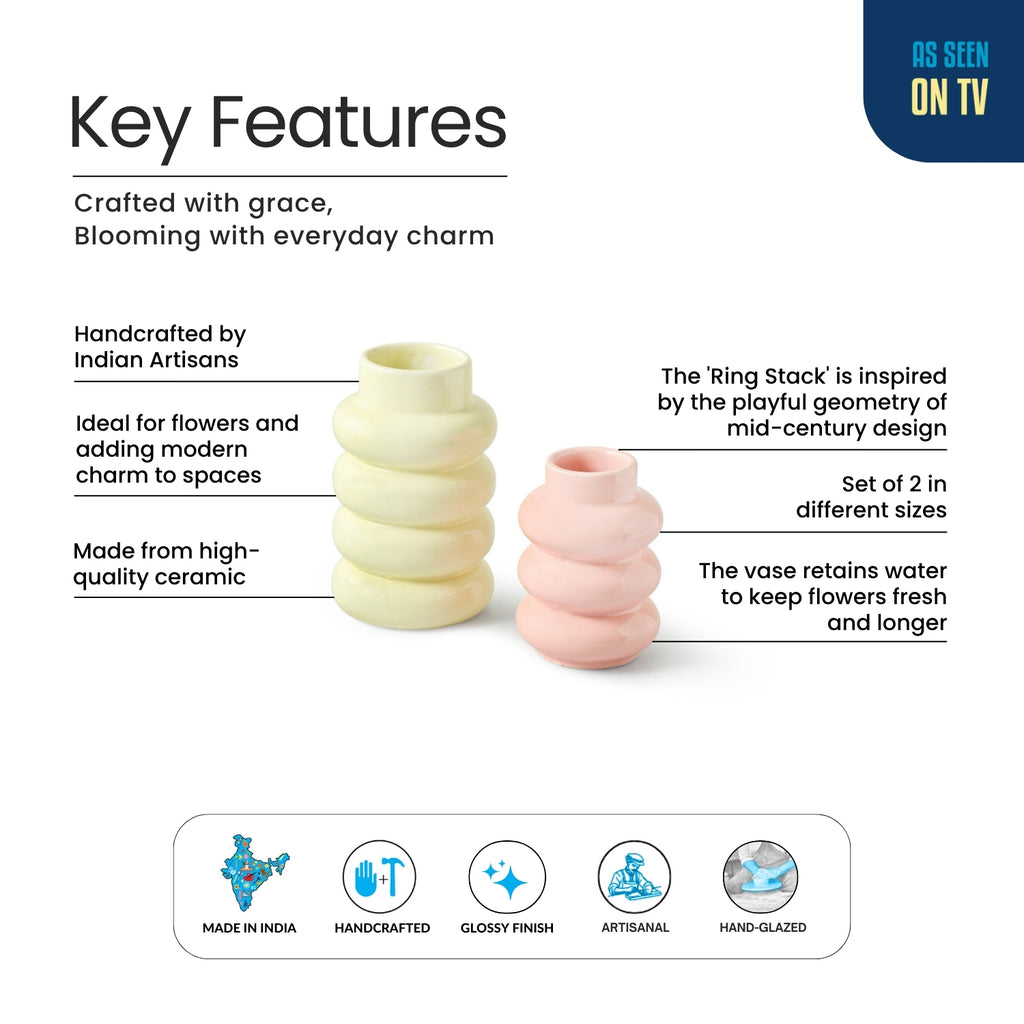 AS SEEN
ON TV

Key Features

Crafted with grace,
Blooming with everyday charm

Handcrafted by Indian Artisans

Ideal for flowers and adding modern charm to spaces

Made from high-quality ceramic

The 'Ring Stack' is inspired by the playful geometry of mid-century design

Set of 2 in different sizes

The vase retains water to keep flowers fresh and longer

MADE IN INDIA

HANDCRAFTED

GLOSSY FINISH

ARTISANAL

HAND-GLAZED